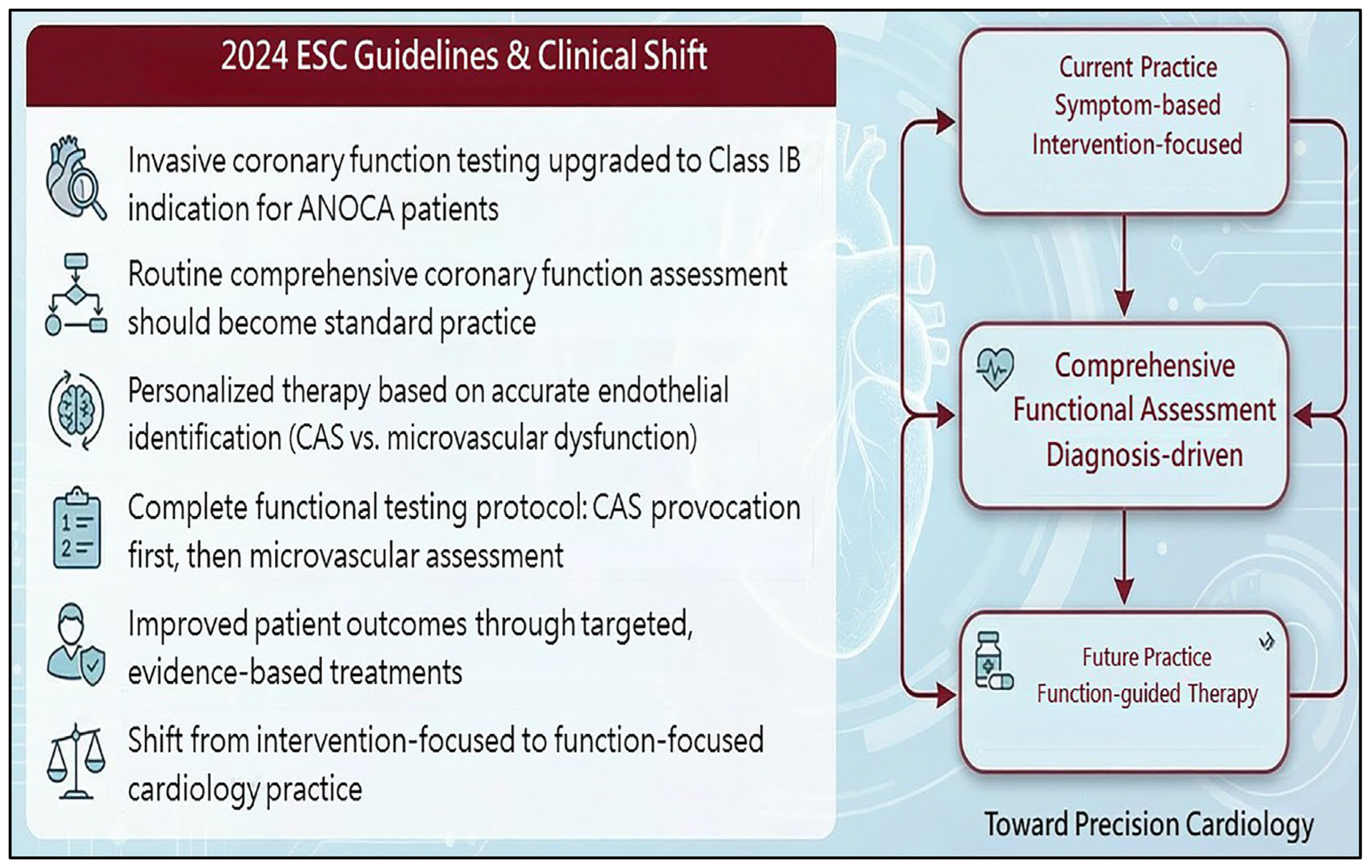 2024 ESC Guidelines & Clinical Shift

Invasive coronary function testing upgraded to Class IB indication for ANOCA patients

Routine comprehensive coronary function assessment should become standard practice

Personalized therapy based on accurate endothelial identification (CAS vs. microvascular dysfunction)

1
2

Complete functional testing protocol: CAS provocation first, then microvascular assessment

Improved patient outcomes through targeted, evidence-based treatments

Shift from intervention-focused to function-focused cardiology practice

Current Practice
Symptom-based
Intervention-focused

Comprehensive
Functional Assessment
Diagnosis-driven

Future Practice
Function-guided Therapy

Toward Precision Cardiology